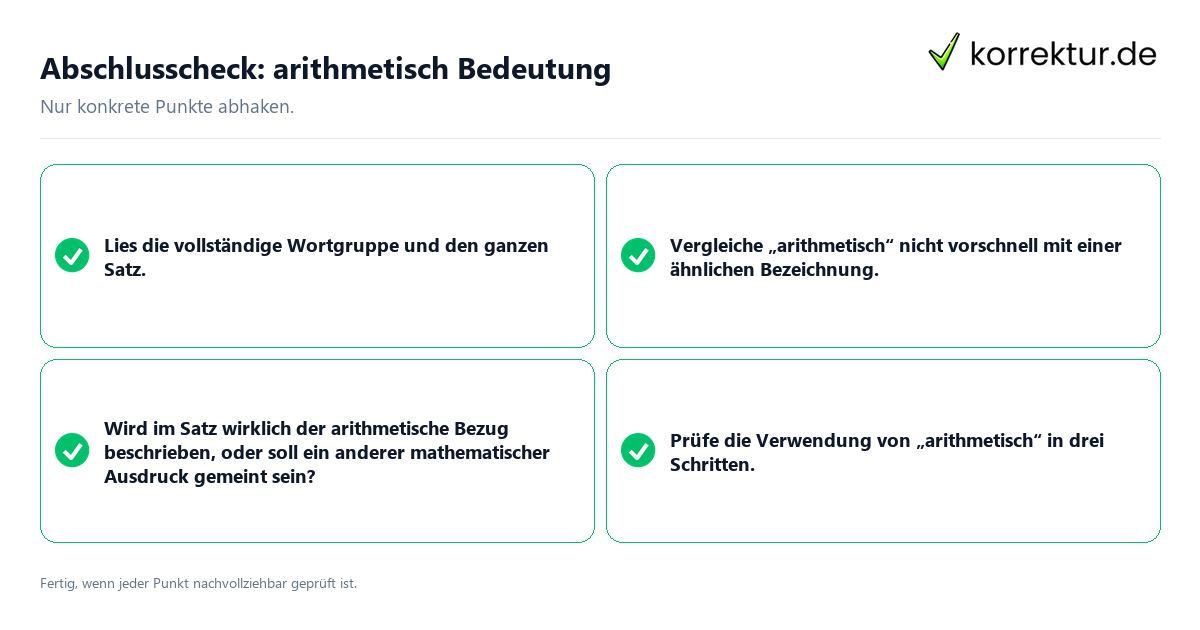 Abschlusscheck: arithmetisch Bedeutung

korrektur.de

Nur konkrete Punkte abhaken.

Lies die vollständige Wortgruppe und den ganzen Satz.

Vergleiche „arithmetisch“ nicht vorschnell mit einer ähnlichen Bezeichnung.

Wird im Satz wirklich der arithmetische Bezug beschrieben, oder soll ein anderer mathematischer Ausdruck gemeint sein?

Prüfe die Verwendung von „arithmetisch“ in drei Schritten.

Fertig, wenn jeder Punkt nachvollziehbar geprüft ist.